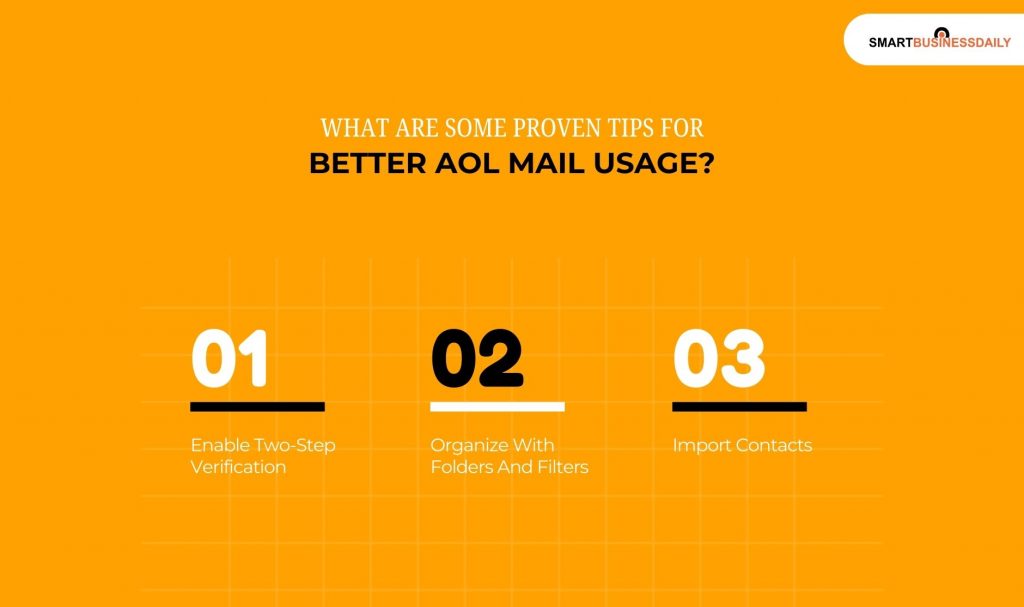 SMARTBUSINESSDAILY

WHAT ARE SOME PROVEN TIPS FOR
BETTER AOL MAIL USAGE?

01

Enable Two-Step Verification

02

Organize With Folders And Filters

03

Import Contacts